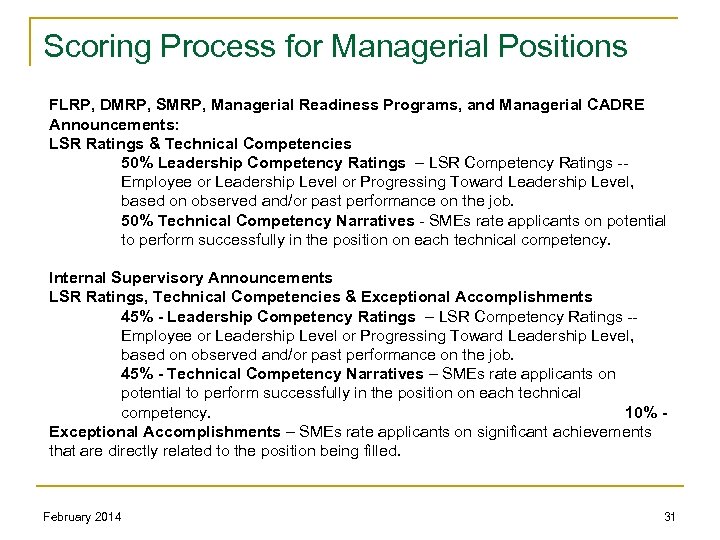 Scoring Process for Managerial Positions

FLRP, DMRP, SMRP, Managerial Readiness Programs, and Managerial CADRE Announcements:
LSR Ratings & Technical Competencies

50% Leadership Competency Ratings – LSR Competency Ratings -- Employee or Leadership Level or Progressing Toward Leadership Level, based on observed and/or past performance on the job.

50% Technical Competency Narratives - SMEs rate applicants on potential to perform successfully in the position on each technical competency.

Internal Supervisory Announcements
LSR Ratings, Technical Competencies & Exceptional Accomplishments

45% - Leadership Competency Ratings – LSR Competency Ratings -- Employee or Leadership Level or Progressing Toward Leadership Level, based on observed and/or past performance on the job.

45% - Technical Competency Narratives – SMEs rate applicants on potential to perform successfully in the position on each technical competency. 10% - Exceptional Accomplishments – SMEs rate applicants on significant achievements that are directly related to the position being filled.

February 2014

31